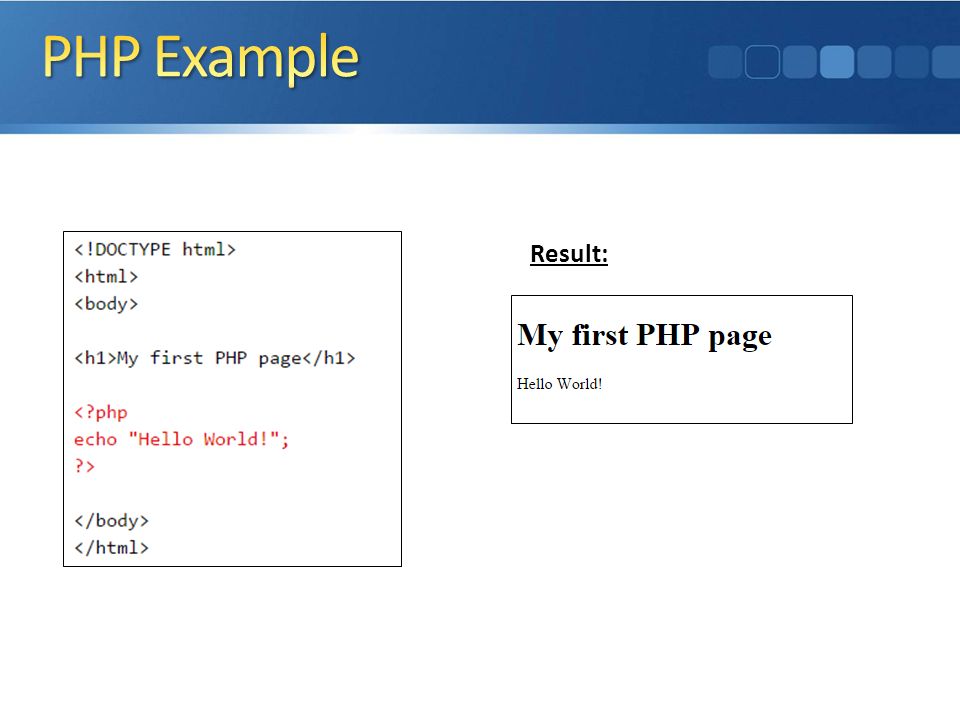 PHP Example

<!DOCTYPE html>
<html>
<body>

<h1>My first PHP page</h1>

<?php
echo "Hello World!";
?>

</body>
</html>

Result:

My first PHP page

Hello World!